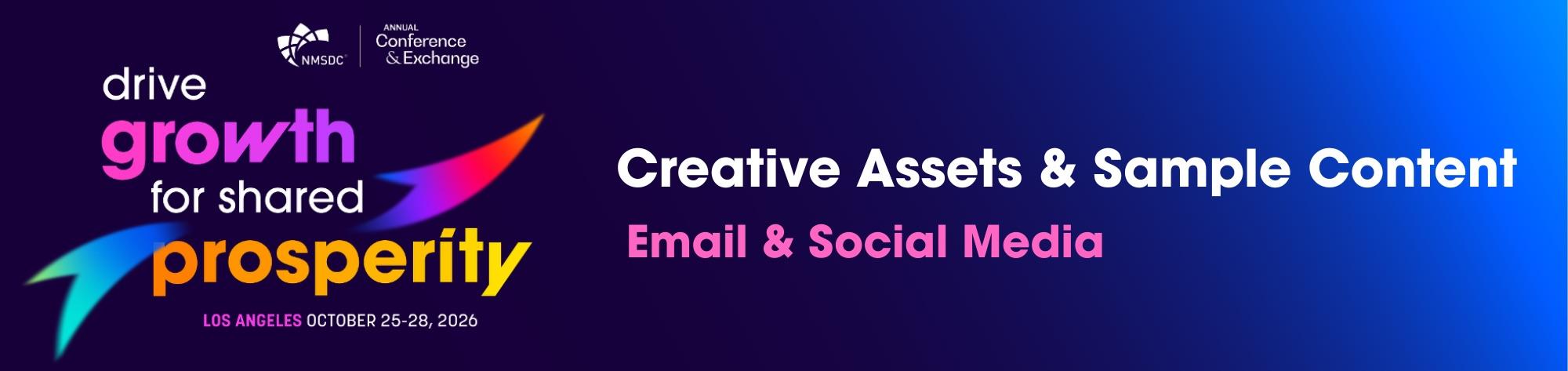 NMSDC

ANNUAL
Conference
& Exchange

drive
growth
for shared
prosperity

LOS ANGELES OCTOBER 25-28, 2026

Creative Assets & Sample Content

Email & Social Media